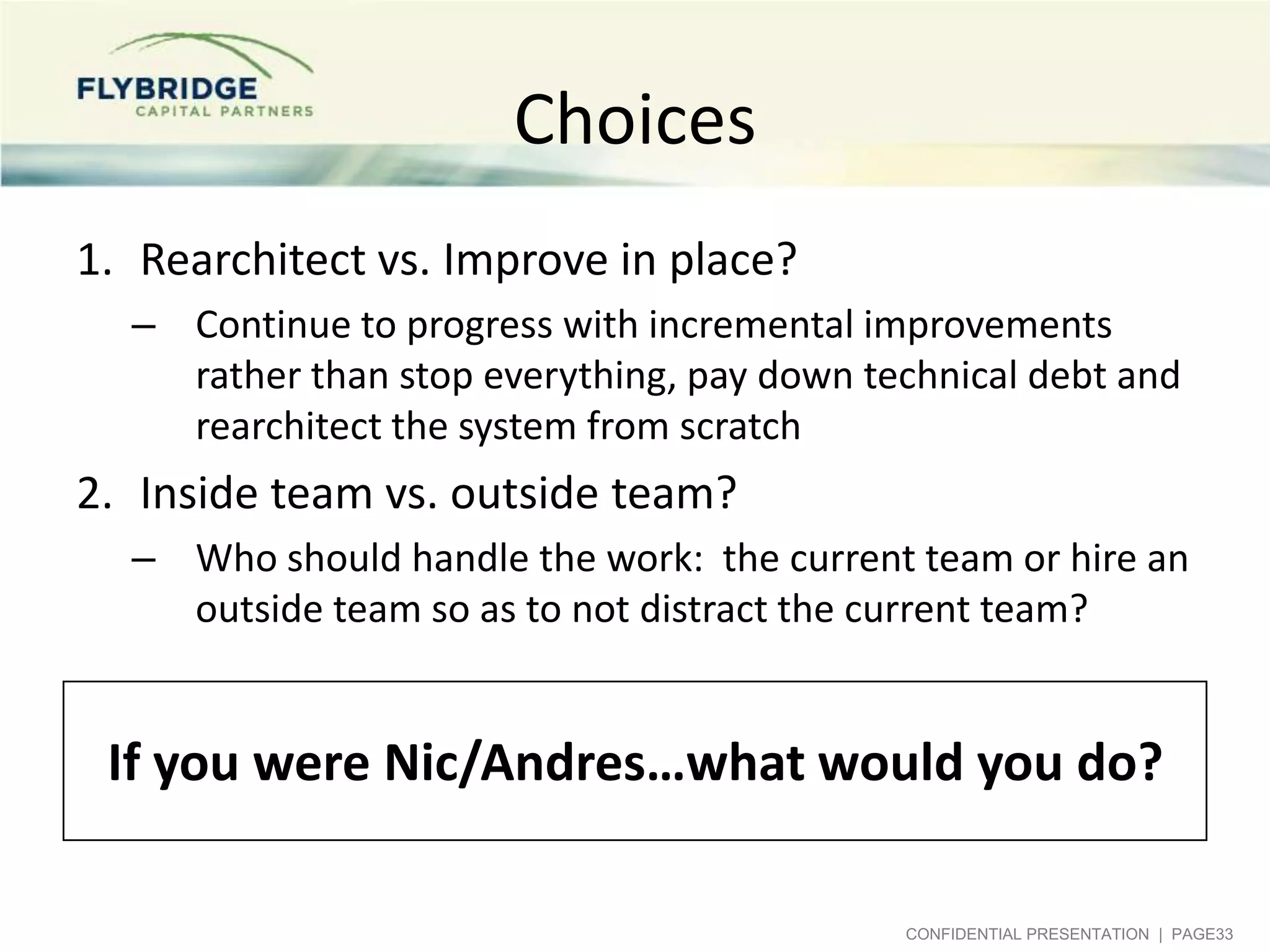 FLYBRIDGE
CAPITAL PARTNERS

Choices

1. Rearchitect vs. Improve in place?
– Continue to progress with incremental improvements rather than stop everything, pay down technical debt and rearchitect the system from scratch
2. Inside team vs. outside team?
– Who should handle the work: the current team or hire an outside team so as to not distract the current team?

If you were Nic/Andres…what would you do?

CONFIDENTIAL PRESENTATION | PAGE33